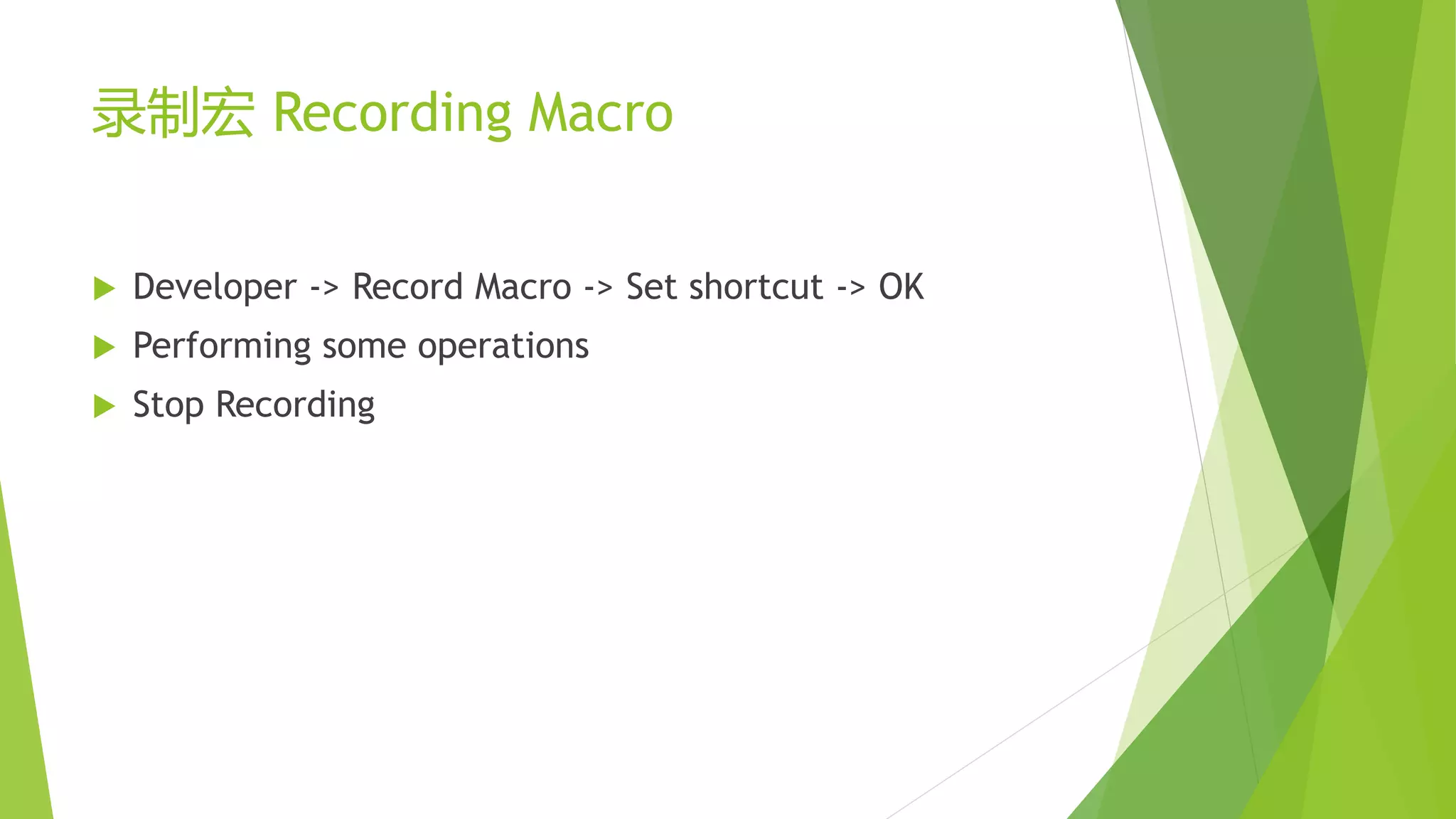 录制宏 Recording Macro

Developer -> Record Macro -> Set shortcut -> OK
Performing some operations
Stop Recording